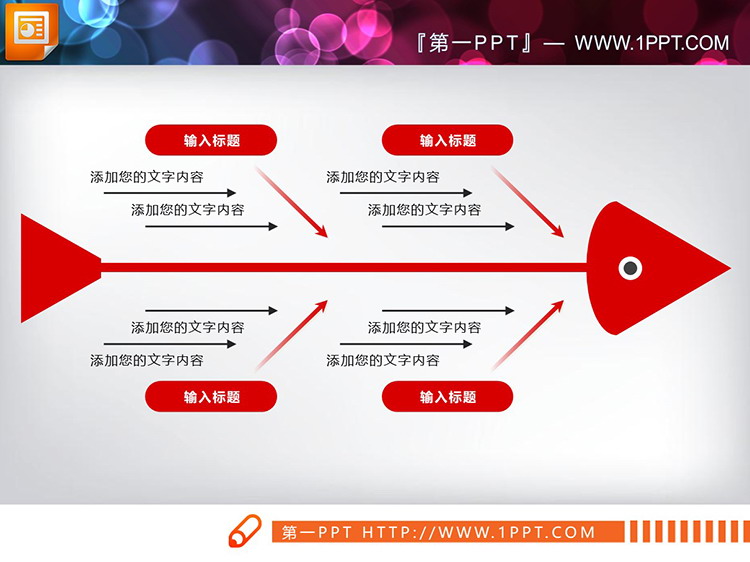 『第一PPT』— WWW.1PPT.COM

输入标题

添加您的文字内容

添加您的文字内容

输入标题

添加您的文字内容

添加您的文字内容

添加您的文字内容

添加您的文字内容

输入标题

添加您的文字内容

添加您的文字内容

输入标题

第一PPT HTTP://WWW.1PPT.COM